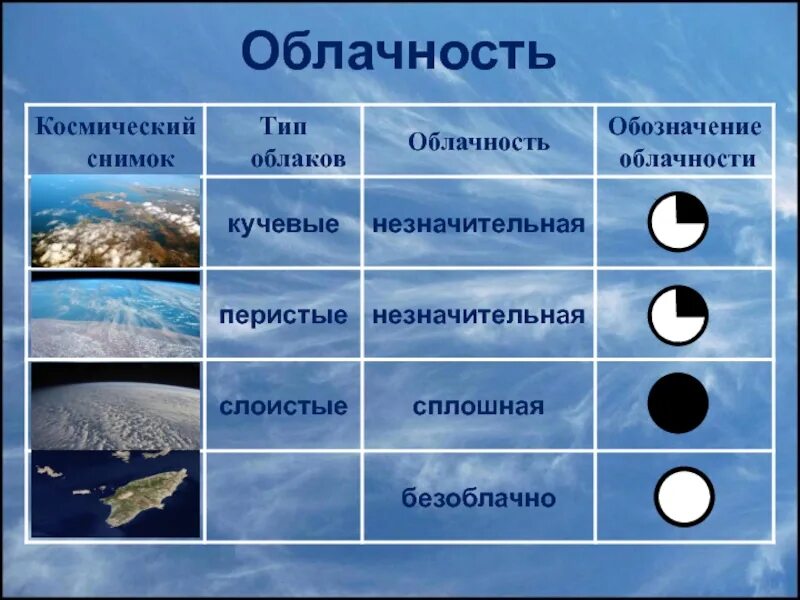 Облачность

| Космический снимок | Тип облаков | Облачность | Обозначение облачности |
|---|---|---|---|
| | кучевые | незначительная | |
| | перистые | незначительная | |
| | слоистые | сплошная | |
| | | безоблачно | |